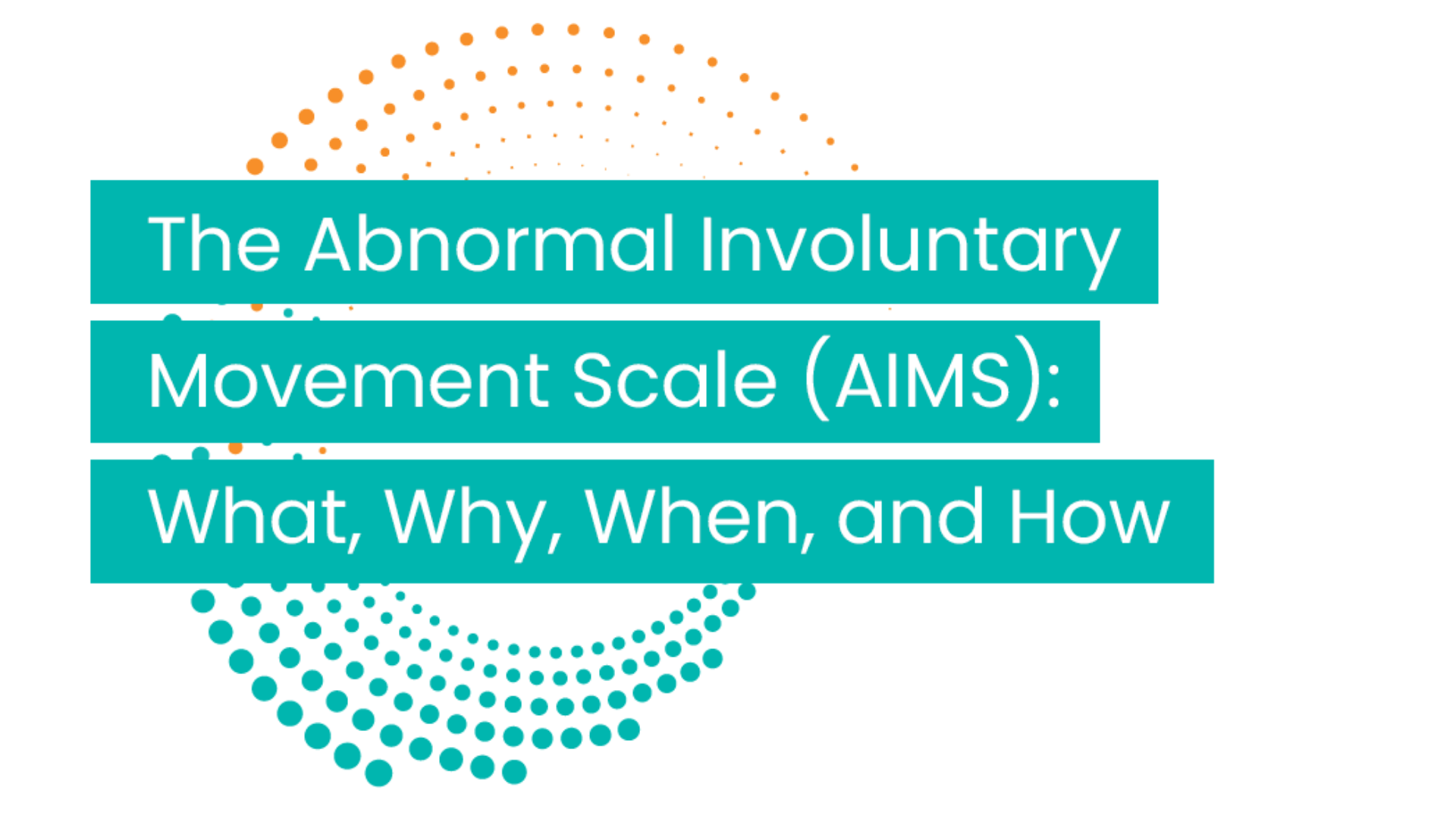 The Abnormal Involuntary Movement Scale (AIMS): What, Why, When, and How